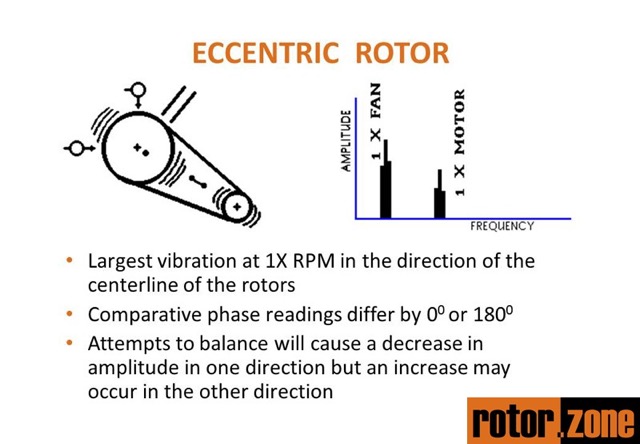 ECCENTRIC ROTOR

AMPLITUDE

1 X FAN

1 X MOTOR

FREQUENCY

• Largest vibration at 1X RPM in the direction of the centerline of the rotors
• Comparative phase readings differ by $0^0$ or $180^0$
• Attempts to balance will cause a decrease in amplitude in one direction but an increase may occur in the other direction

rotor.zone